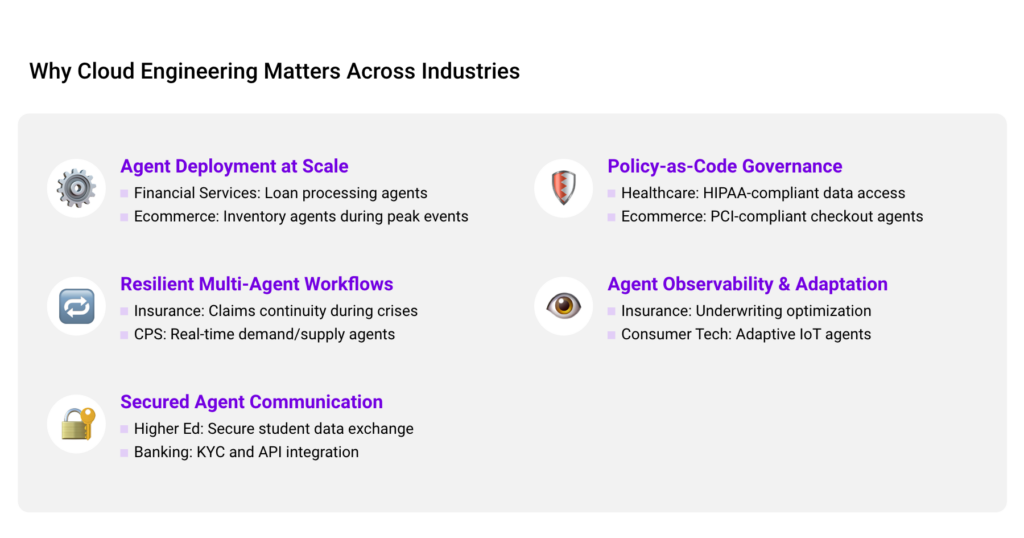 Why Cloud Engineering Matters Across Industries

Agent Deployment at Scale
Financial Services: Loan processing agents
Ecommerce: Inventory agents during peak events

Resilient Multi-Agent Workflows
Insurance: Claims continuity during crises
CPS: Real-time demand/supply agents

Secured Agent Communication
Higher Ed: Secure student data exchange
Banking: KYC and API integration

Policy-as-Code Governance
Healthcare: HIPAA-compliant data access
Ecommerce: PCI-compliant checkout agents

Agent Observability & Adaptation
Insurance: Underwriting optimization
Consumer Tech: Adaptive IoT agents